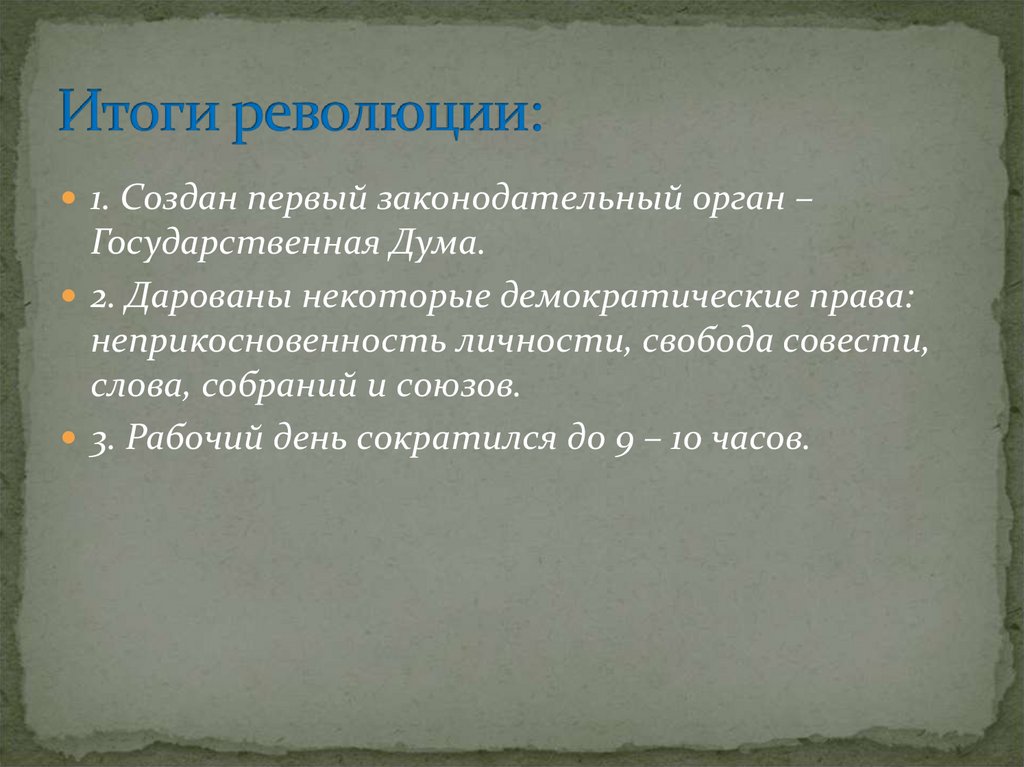 Итоги революции:

1. Создан первый законодательный орган – Государственная Дума.

2. Дарованы некоторые демократические права: неприкосновенность личности, свобода совести, слова, собраний и союзов.

3. Рабочий день сократился до 9 – 10 часов.